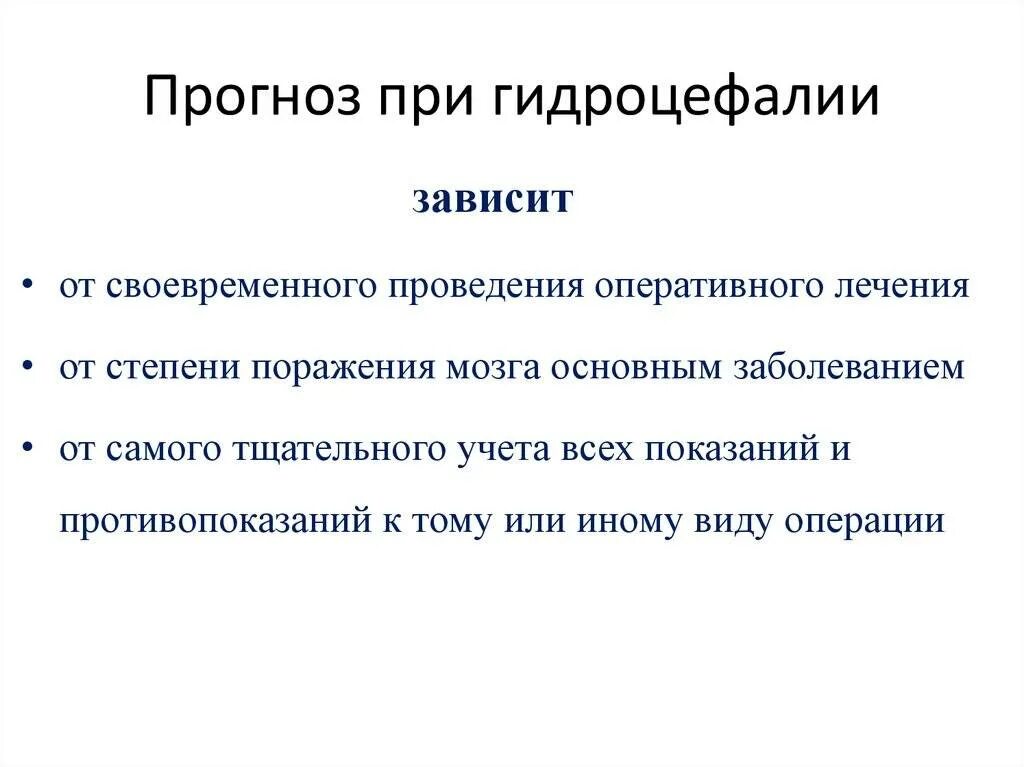 Прогноз при гидроцефалии

зависит

• от своевременного проведения оперативного лечения
• от степени поражения мозга основным заболеванием
• от самого тщательного учета всех показаний и противопоказаний к тому или иному виду операции